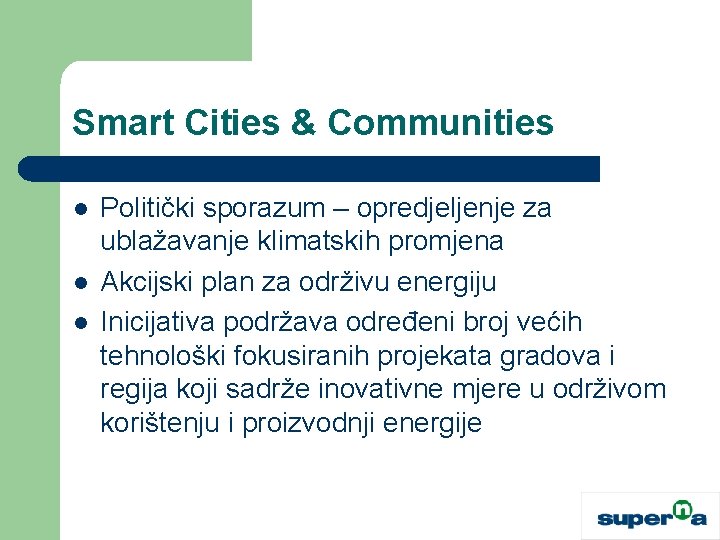 Smart Cities & Communities

- Politički sporazum – opredjeljenje za ublažavanje klimatskih promjena
- Akcijski plan za održivu energiju
- Inicijativa podržava određeni broj većih tehnološki fokusiranih projekata gradova i regija koji sadrže inovativne mjere u održivom korištenju i proizvodnji energije

superna